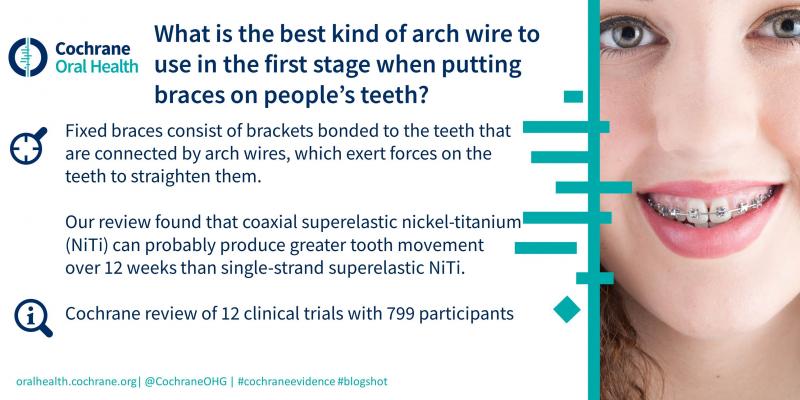 Cochrane
Oral Health

What is the best kind of arch wire to use in the first stage when putting braces on people's teeth?

Fixed braces consist of brackets bonded to the teeth that are connected by arch wires, which exert forces on the teeth to straighten them.

Our review found that coaxial superelastic nickel-titanium (NiTi) can probably produce greater tooth movement over 12 weeks than single-strand superelastic NiTi.

Cochrane review of 12 clinical trials with 799 participants

oralhealth.cochrane.org| @CochraneOHG | #cochraneevidence #blogshot